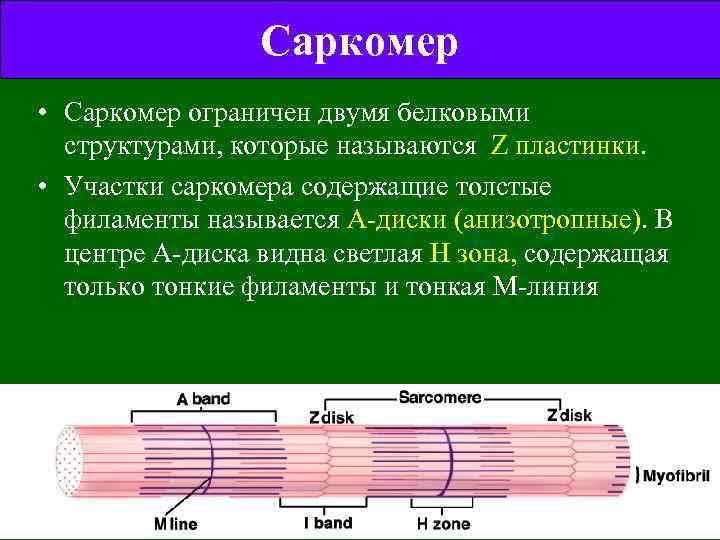 Саркомер

• Саркомер ограничен двумя белковыми структурами, которые называются Z пластинки.

• Участки саркомера содержащие толстые филаменты называется А-диски (анизотропные). В центре А-диска видна светлая Н зона, содержащая только тонкие филаменты и тонкая М-линия

A band

Sarcomere

Z disk

Z disk

Myofibril

M line

I band

H zone